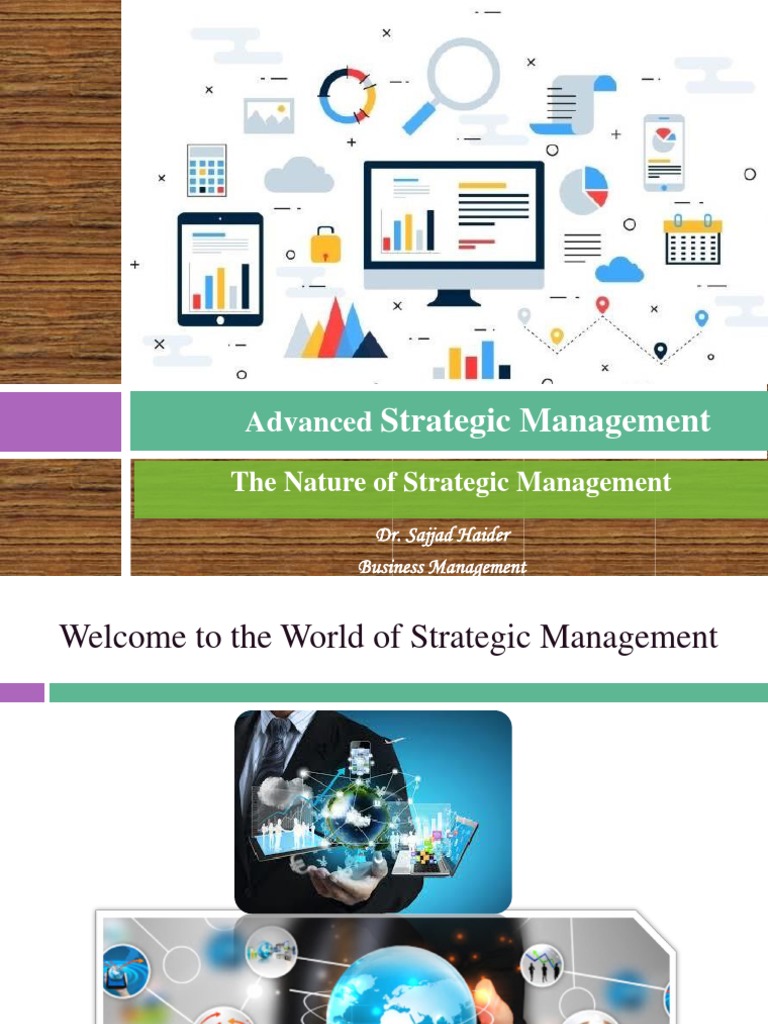 Advanced Strategic Management

The Nature of Strategic Management

Dr. Sajjad Haider
Business Management

Welcome to the World of Strategic Management